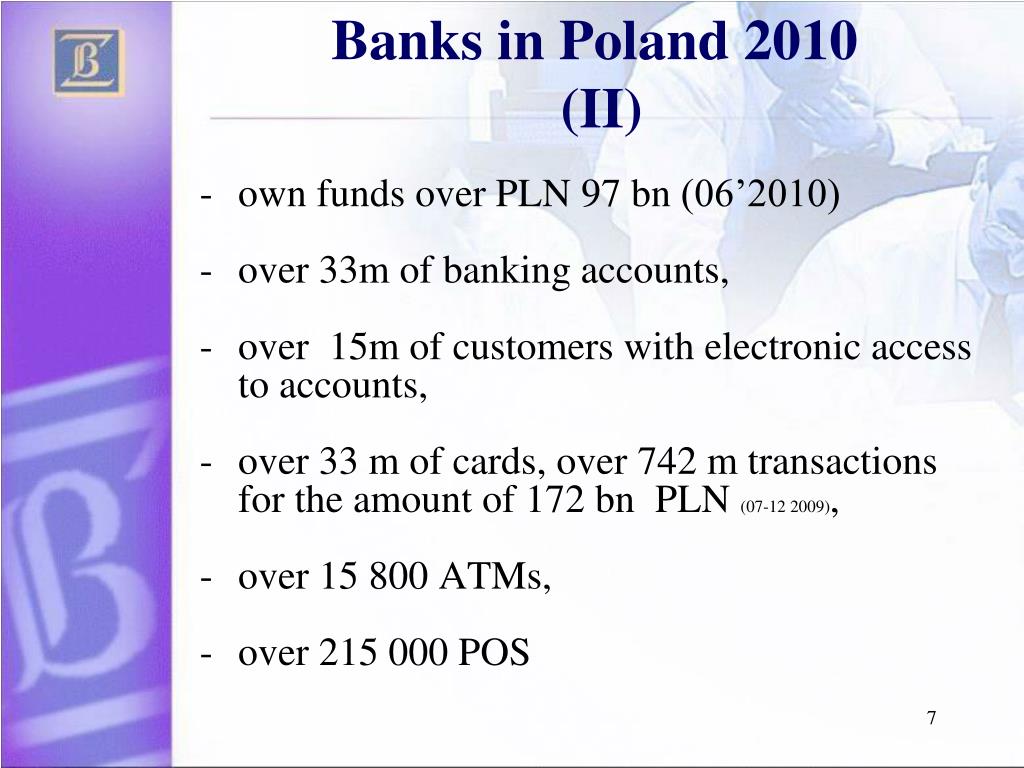 Banks in Poland 2010 (II)

- own funds over PLN 97 bn (06’2010)

- over 33m of banking accounts,

- over 15m of customers with electronic access to accounts,

- over 33 m of cards, over 742 m transactions for the amount of 172 bn PLN (07-12 2009),

- over 15 800 ATMs,

- over 215 000 POS

7